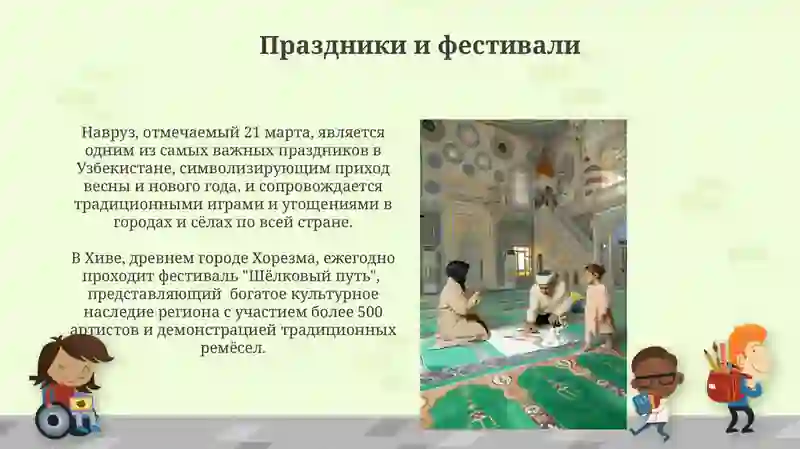 Праздники и фестивали

Навруз, отмечаемый 21 марта, является одним из самых важных праздников в Узбекистане, символизирующим приход весны и нового года, и сопровождается традиционными играми и угощениями в городах и сёлах по всей стране.

В Хиве, древнем городе Хорезма, ежегодно проходит фестиваль "Шёлковый путь", представляющий богатое культурное наследие региона с участием более 500 артистов и демонстрацией традиционных ремёсел.